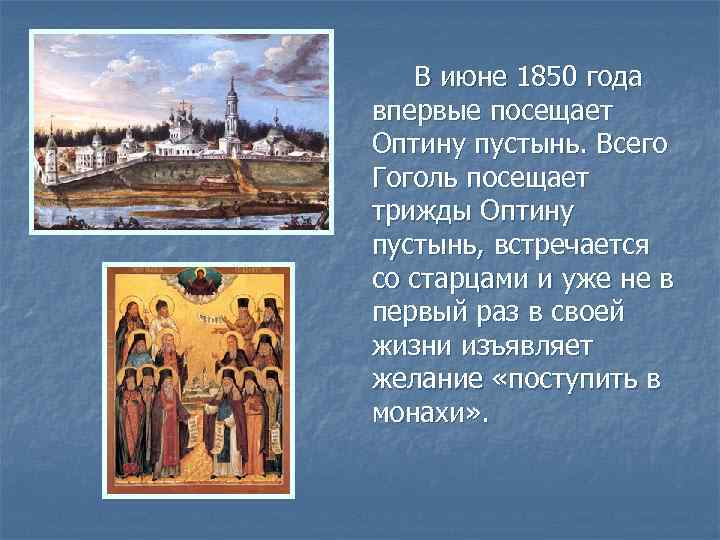 В июне 1850 года впервые посещает Оптину пустынь. Всего Гоголь посещает трижды Оптину пустынь, встречается со старцами и уже не в первый раз в своей жизни изъявляет желание «поступить в монахи».